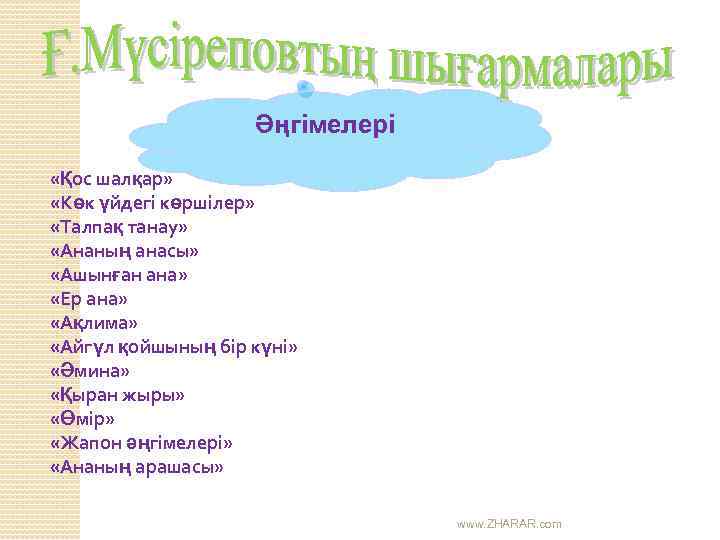 Ғ.Мүсіреповтың шығармалары

Әңгімелері

«Қос шалқар»
«Көк үйдегі көршілер»
«Талпақ танау»
«Ананың анасы»
«Ашынған ана»
«Ер ана»
«Ақлима»
«Айгүл қойшының бір күні»
«Әмина»
«Қыран жыры»
«Өмір»
«Жапон әңгімелері»
«Ананың арашасы»

www.ZHARAR.com